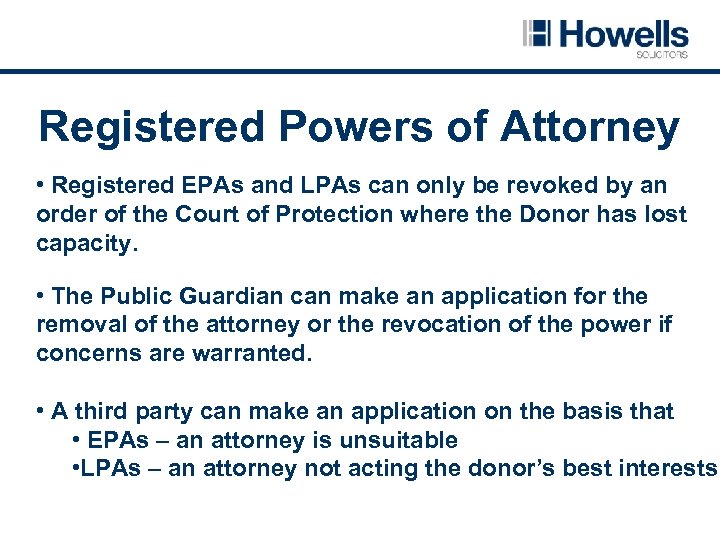 Howells
SOLICITORS

Registered Powers of Attorney

• Registered EPAs and LPAs can only be revoked by an order of the Court of Protection where the Donor has lost capacity.

• The Public Guardian can make an application for the removal of the attorney or the revocation of the power if concerns are warranted.

• A third party can make an application on the basis that
• EPAs – an attorney is unsuitable
•LPAs – an attorney not acting the donor's best interests